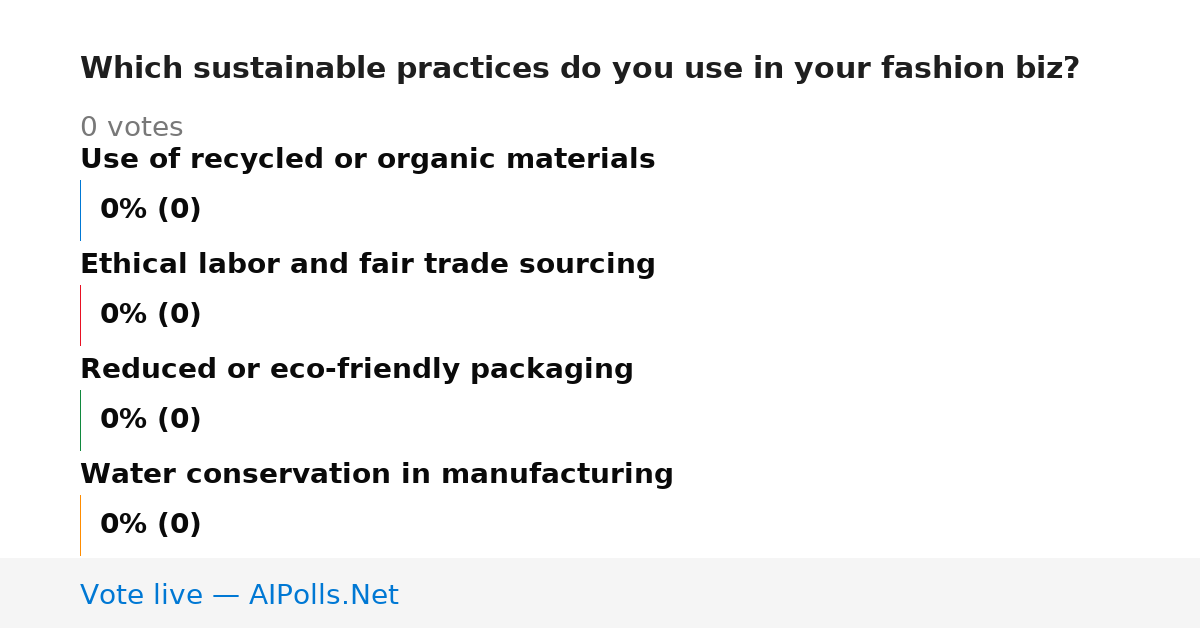 Which sustainable practices do you use in your fashion biz?

0 votes

Use of recycled or organic materials

0% (0)

Ethical labor and fair trade sourcing

0% (0)

Reduced or eco-friendly packaging

0% (0)

Water conservation in manufacturing

0% (0)

Vote live — AIPolls.Net